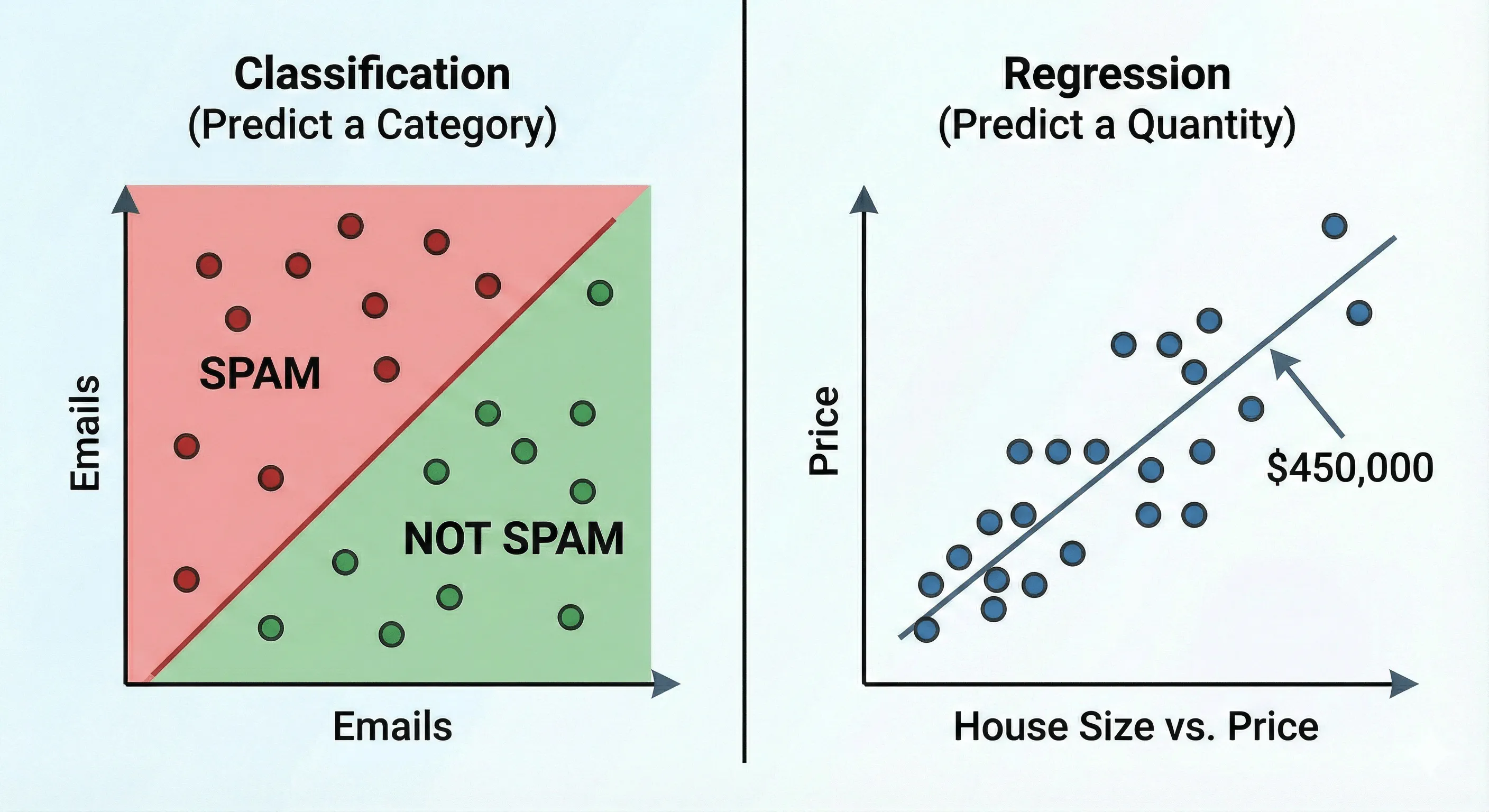 Classification
(Predict a Category)

Emails

SPAM

NOT SPAM

Emails

Regression
(Predict a Quantity)

Price

$450,000

House Size vs. Price